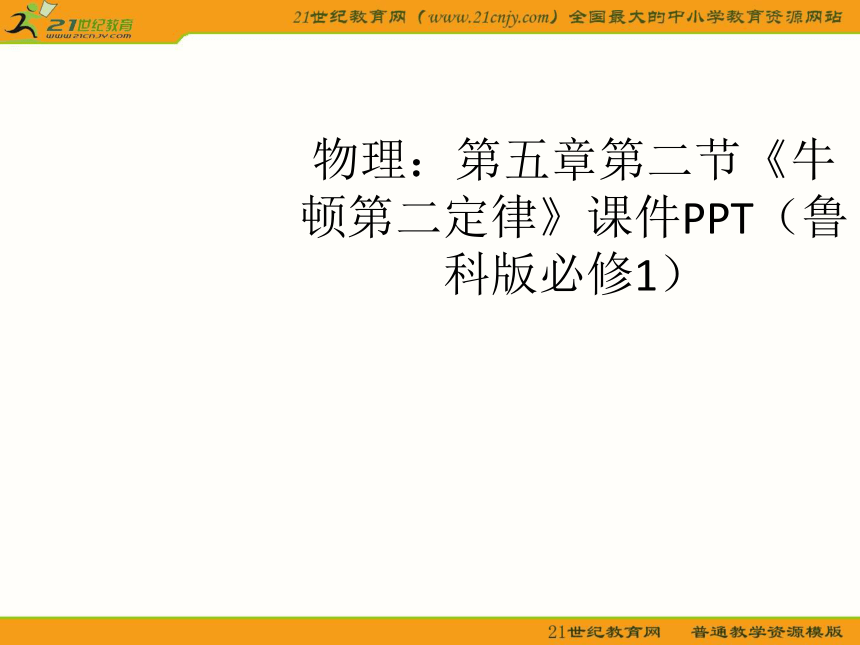 21世纪教育
www.21cnjy.com

21世纪教育网（www.21cnjy.com）全国最大的中小学教育资源网站

物理：第五章第二节《牛顿第二定律》课件PPT（鲁科版必修1）

21世纪教育网　　普通教学资源模版